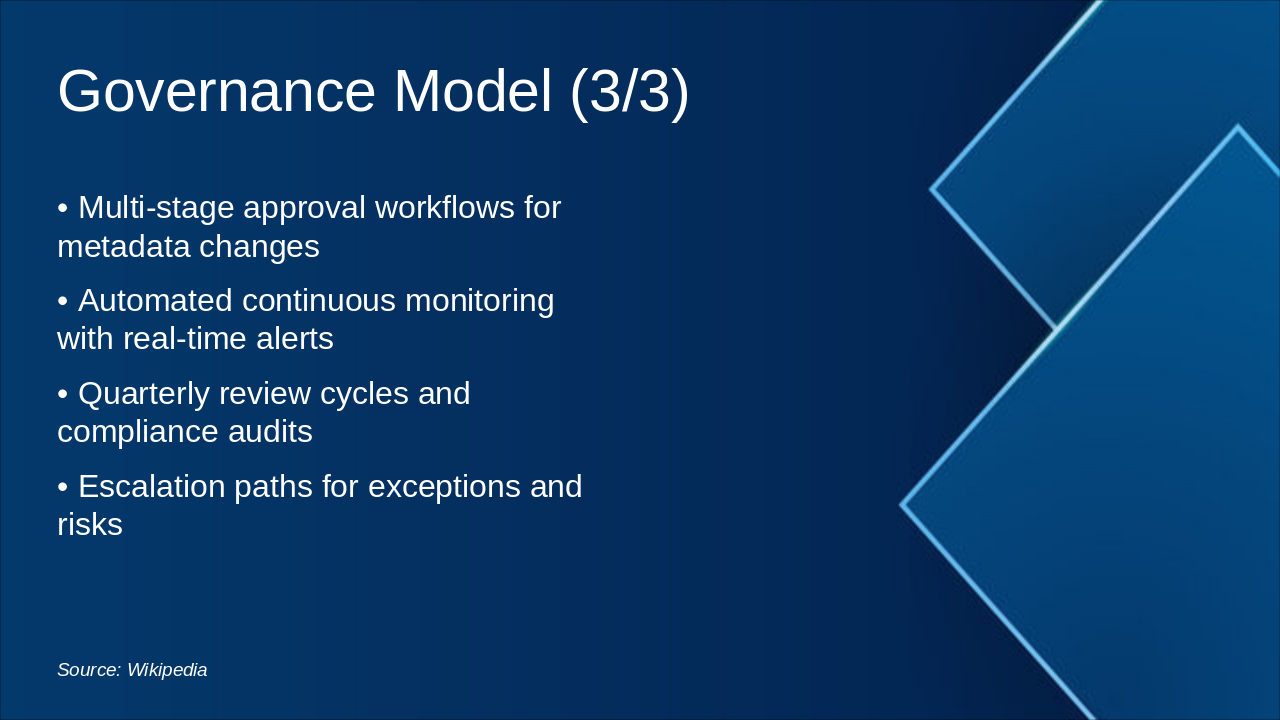 Governance Model (3/3)

• Multi-stage approval workflows for metadata changes

• Automated continuous monitoring with real-time alerts

• Quarterly review cycles and compliance audits

• Escalation paths for exceptions and risks

Source: Wikipedia